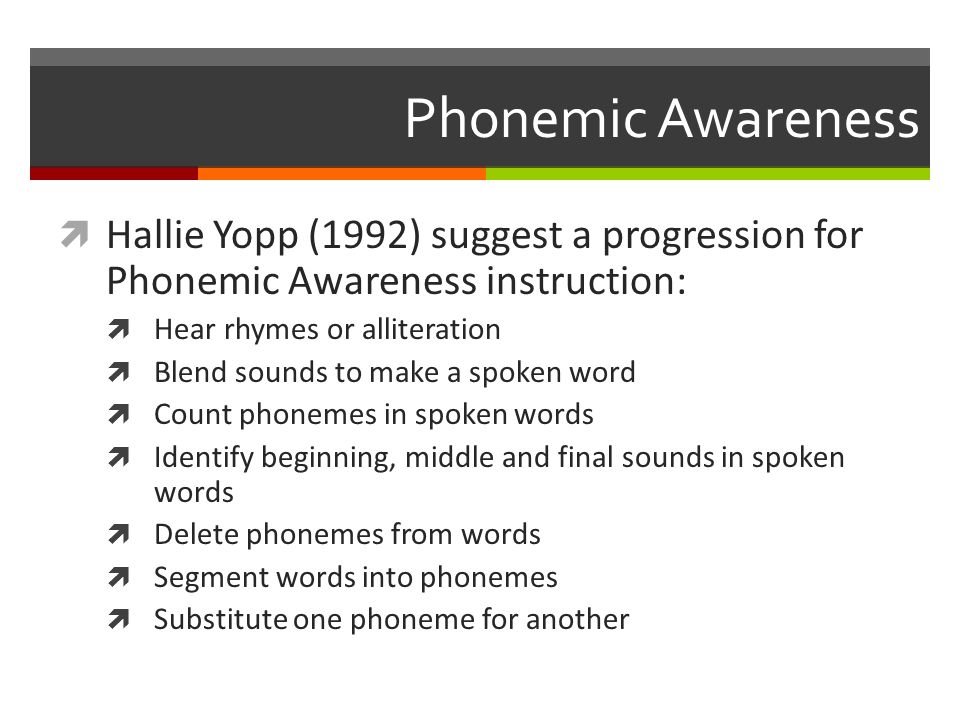 Phonemic Awareness

Hallie Yopp (1992) suggest a progression for Phonemic Awareness instruction:

Hear rhymes or alliteration

Blend sounds to make a spoken word

Count phonemes in spoken words

Identify beginning, middle and final sounds in spoken words

Delete phonemes from words

Segment words into phonemes

Substitute one phoneme for another